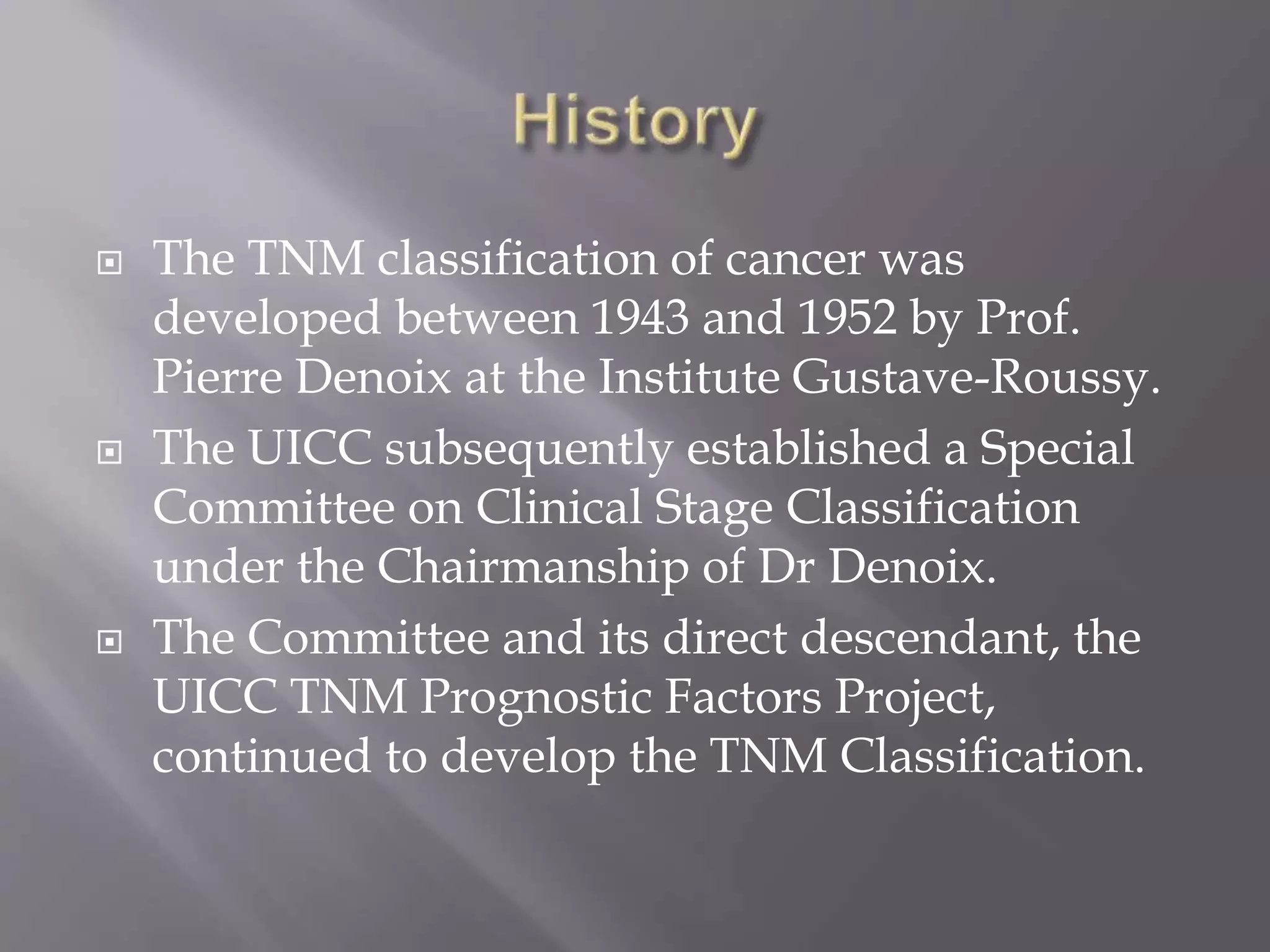 History

The TNM classification of cancer was developed between 1943 and 1952 by Prof. Pierre Denoix at the Institute Gustave-Roussy.

The UICC subsequently established a Special Committee on Clinical Stage Classification under the Chairmanship of Dr Denoix.

The Committee and its direct descendant, the UICC TNM Prognostic Factors Project, continued to develop the TNM Classification.